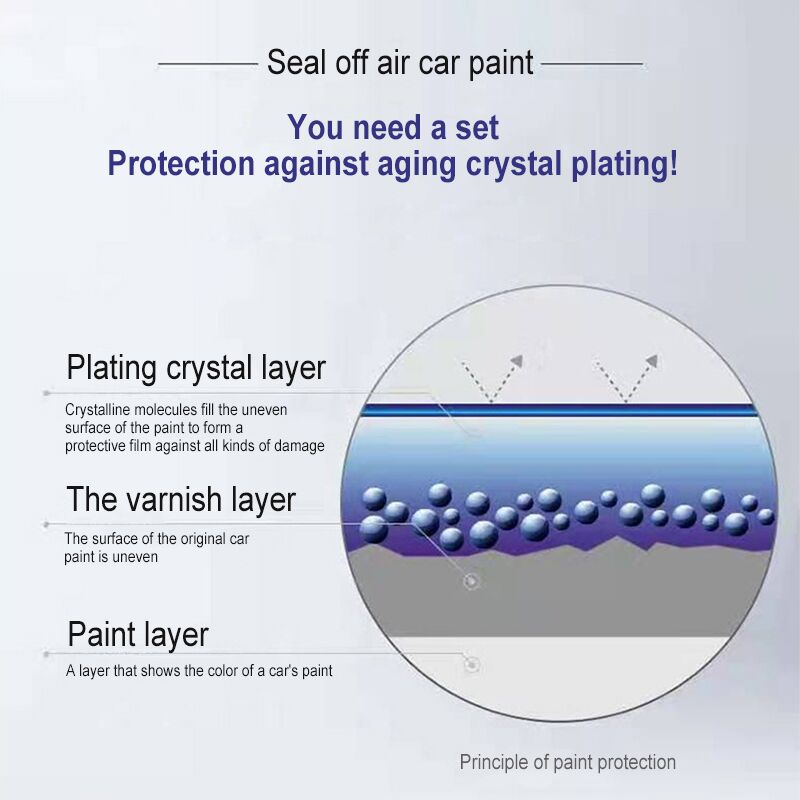 Seal off air car paint

You need a set
Protection against aging crystal plating!

Plating crystal layer

Crystalline molecules fill the uneven surface of the paint to form a protective film against all kinds of damage

The varnish layer

The surface of the original car paint is uneven

Paint layer

A layer that shows the color of a car's paint

Principle of paint protection